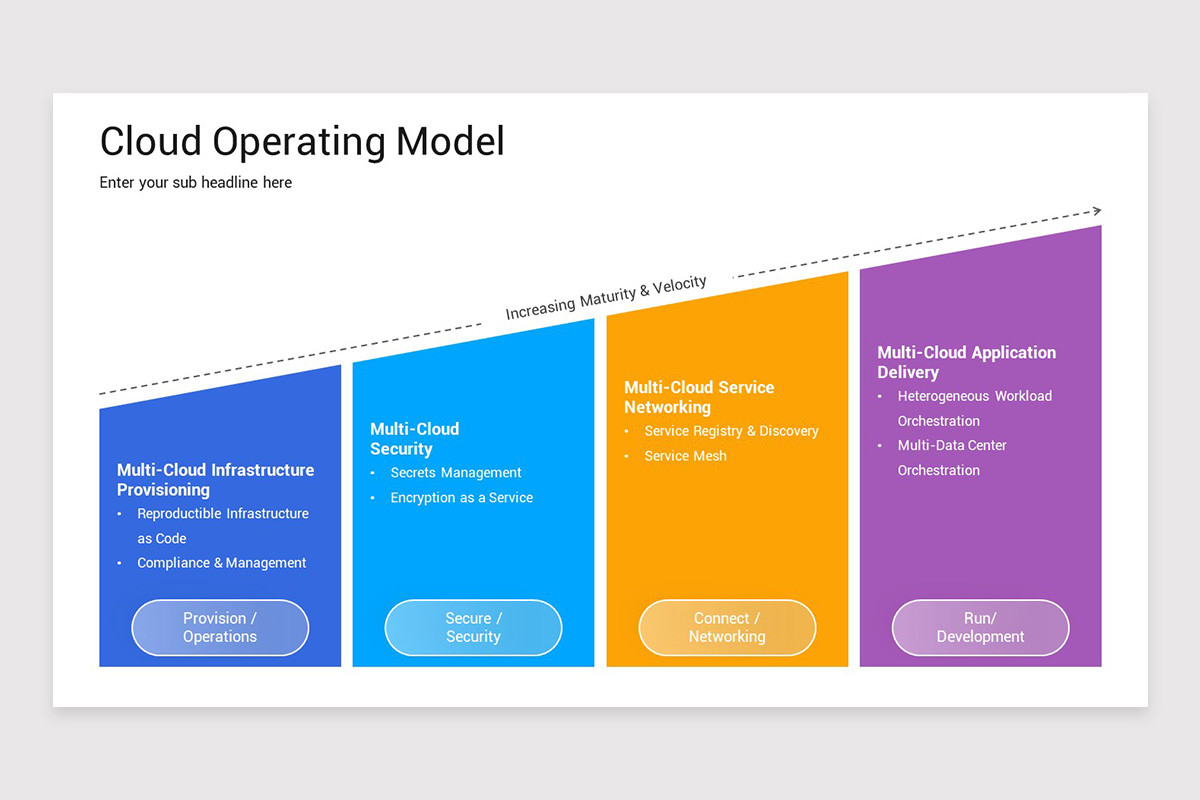 Cloud Operating Model

Enter your sub headline here

Increasing Maturity & Velocity

Multi-Cloud Infrastructure Provisioning
• Reproductible Infrastructure as Code
• Compliance & Management

Provision / Operations

Multi-Cloud Security
• Secrets Management
• Encryption as a Service

Secure / Security

Multi-Cloud Service Networking
• Service Registry & Discovery
• Service Mesh

Connect / Networking

Multi-Cloud Application Delivery
• Heterogeneous Workload Orchestration
• Multi-Data Center Orchestration

Run/ Development